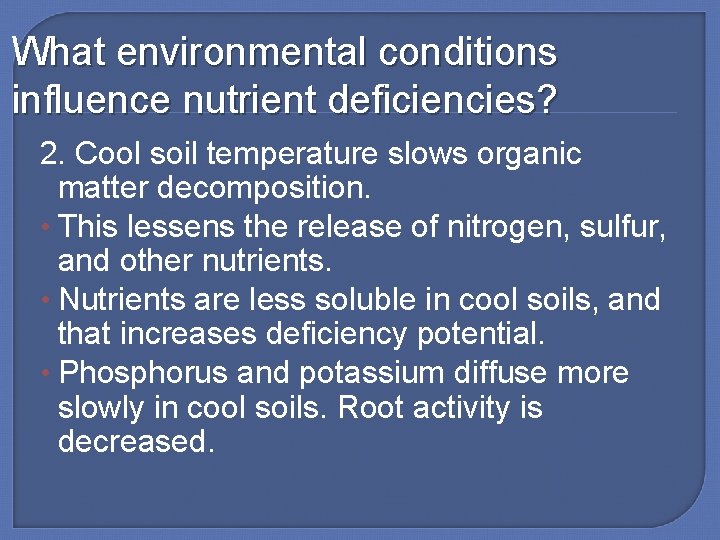 What environmental conditions influence nutrient deficiencies?

2. Cool soil temperature slows organic matter decomposition.

• This lessens the release of nitrogen, sulfur, and other nutrients.

• Nutrients are less soluble in cool soils, and that increases deficiency potential.

• Phosphorus and potassium diffuse more slowly in cool soils. Root activity is decreased.